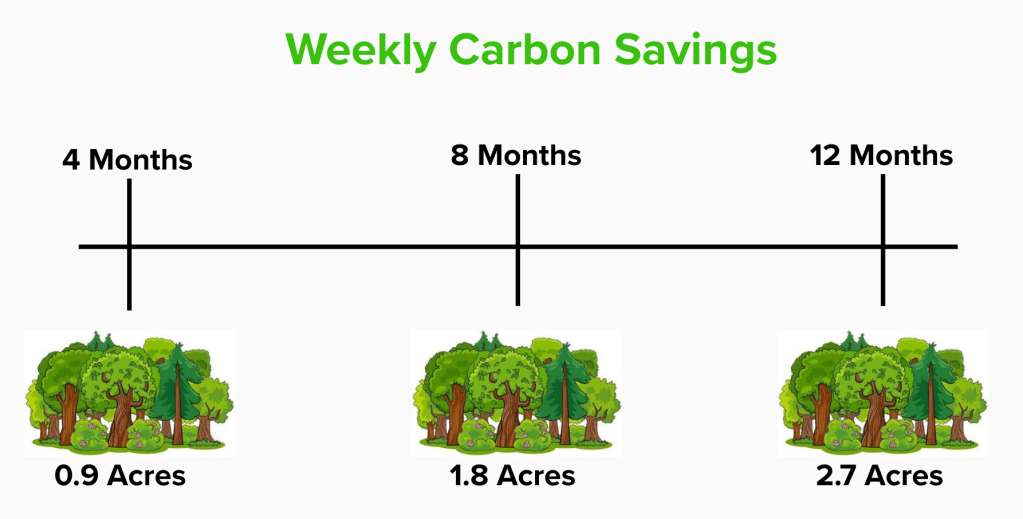 Weekly Carbon Savings

4 Months

8 Months

12 Months

0.9 Acres

1.8 Acres

2.7 Acres